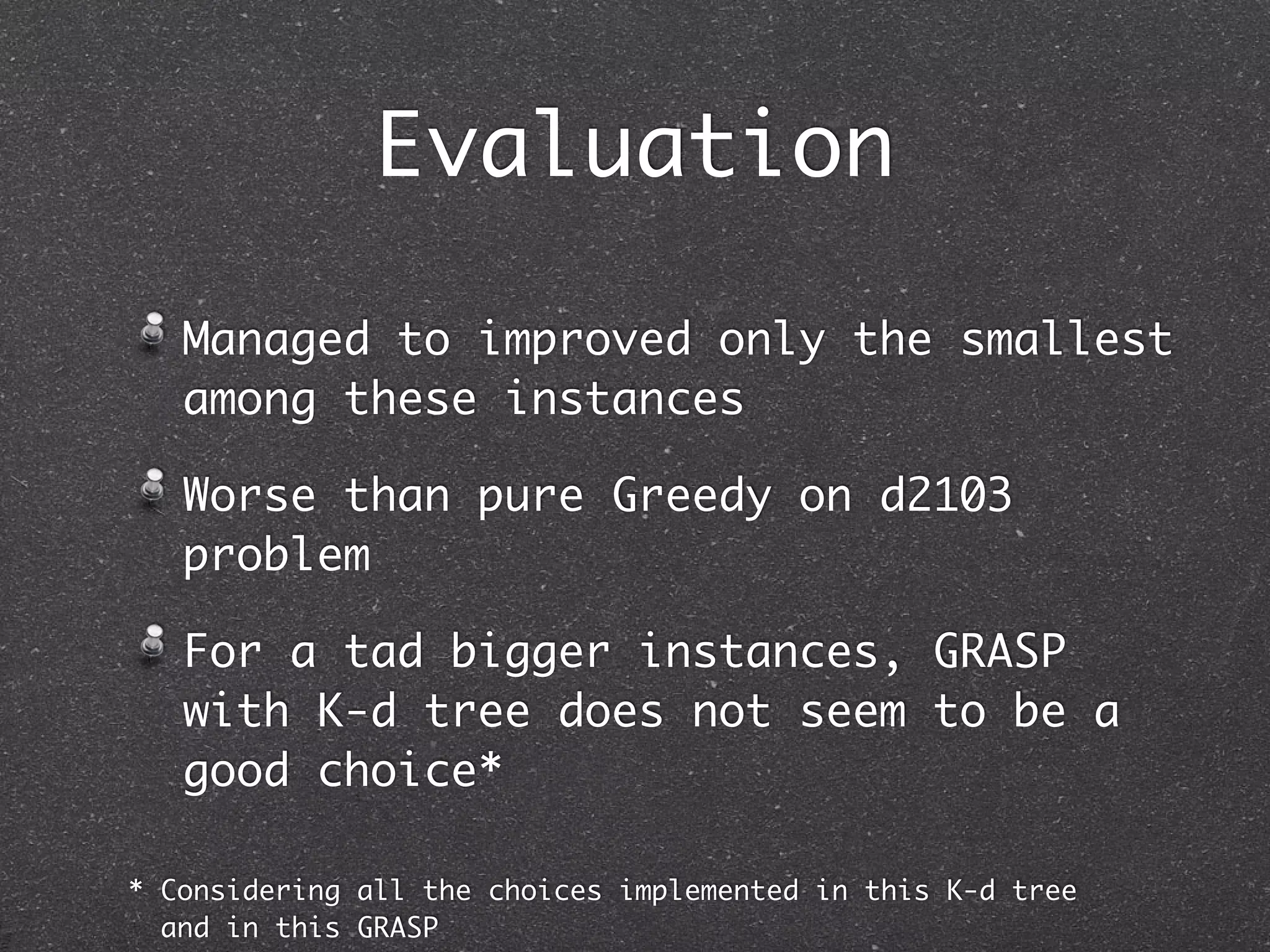 Evaluation

Managed to improved only the smallest among these instances

Worse than pure Greedy on d2103 problem

For a tad bigger instances, GRASP with K-d tree does not seem to be a good choice*

* Considering all the choices implemented in this K-d tree and in this GRASP